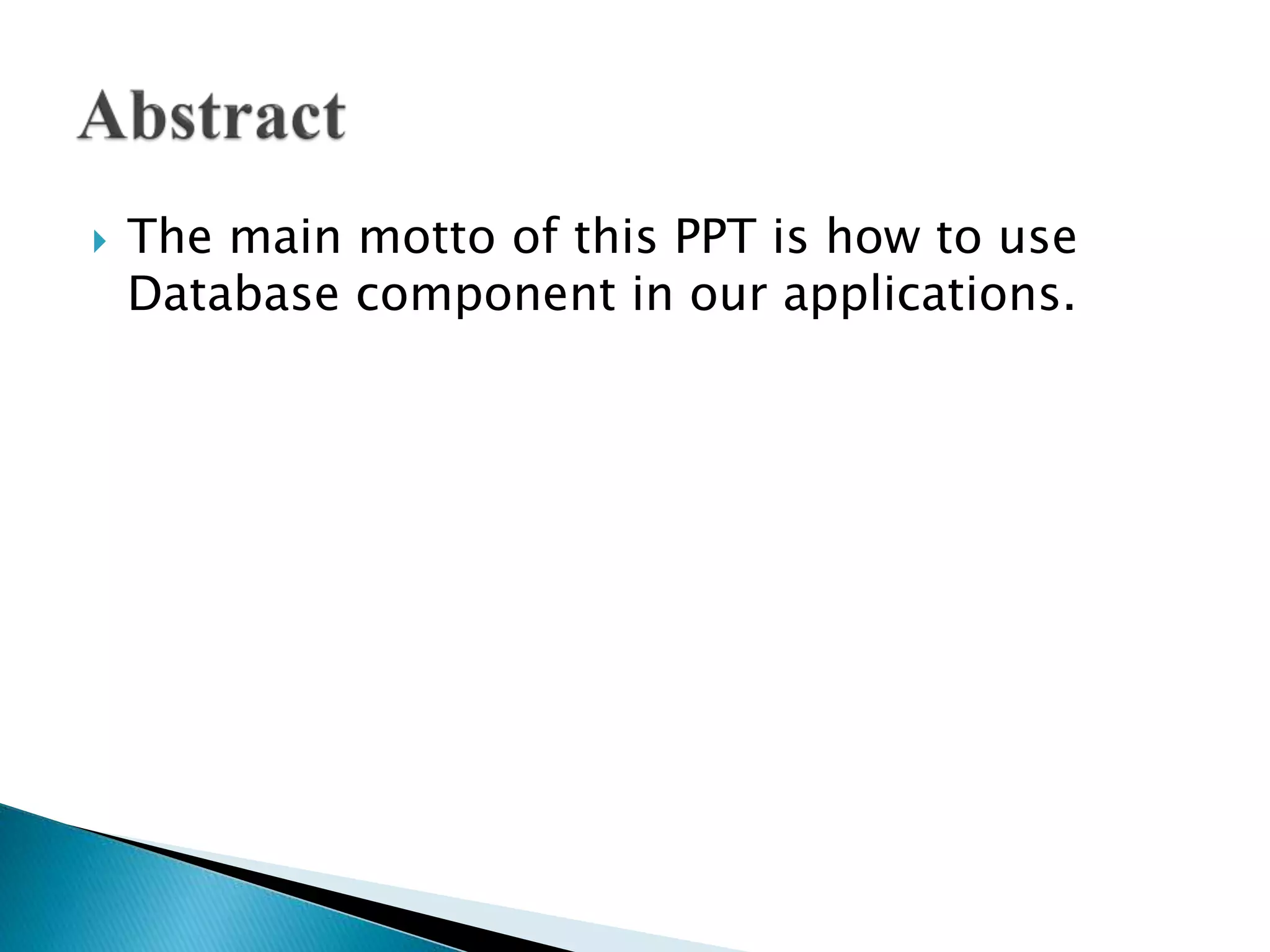 Abstract

The main motto of this PPT is how to use Database component in our applications.